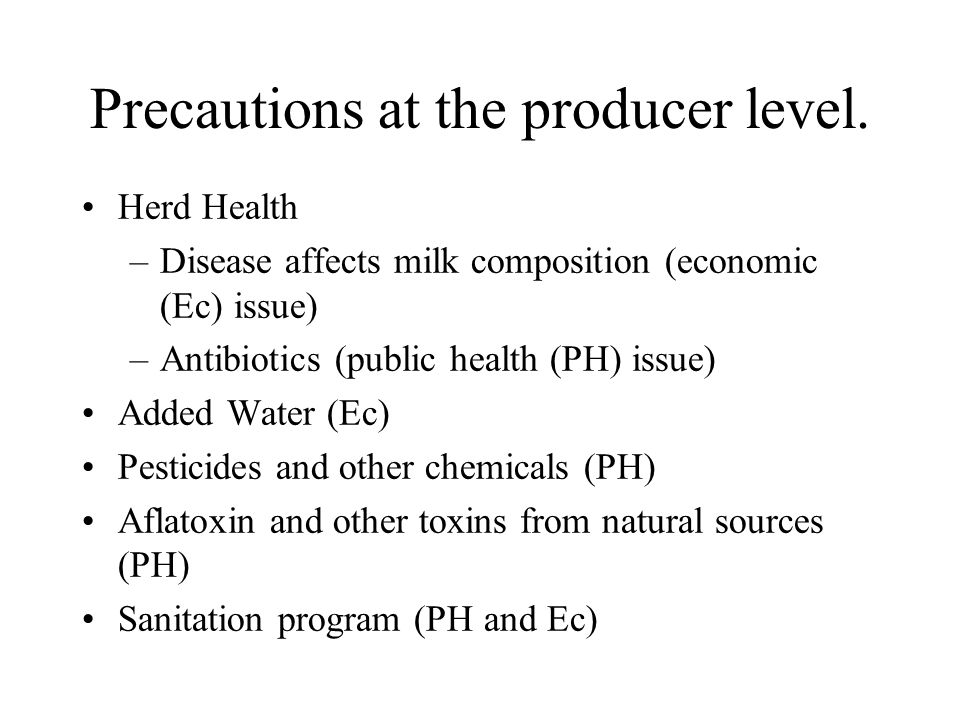 Precautions at the producer level.

• Herd Health
 – Disease affects milk composition (economic (Ec) issue)
 – Antibiotics (public health (PH) issue)
• Added Water (Ec)
• Pesticides and other chemicals (PH)
• Aflatoxin and other toxins from natural sources (PH)
• Sanitation program (PH and Ec)